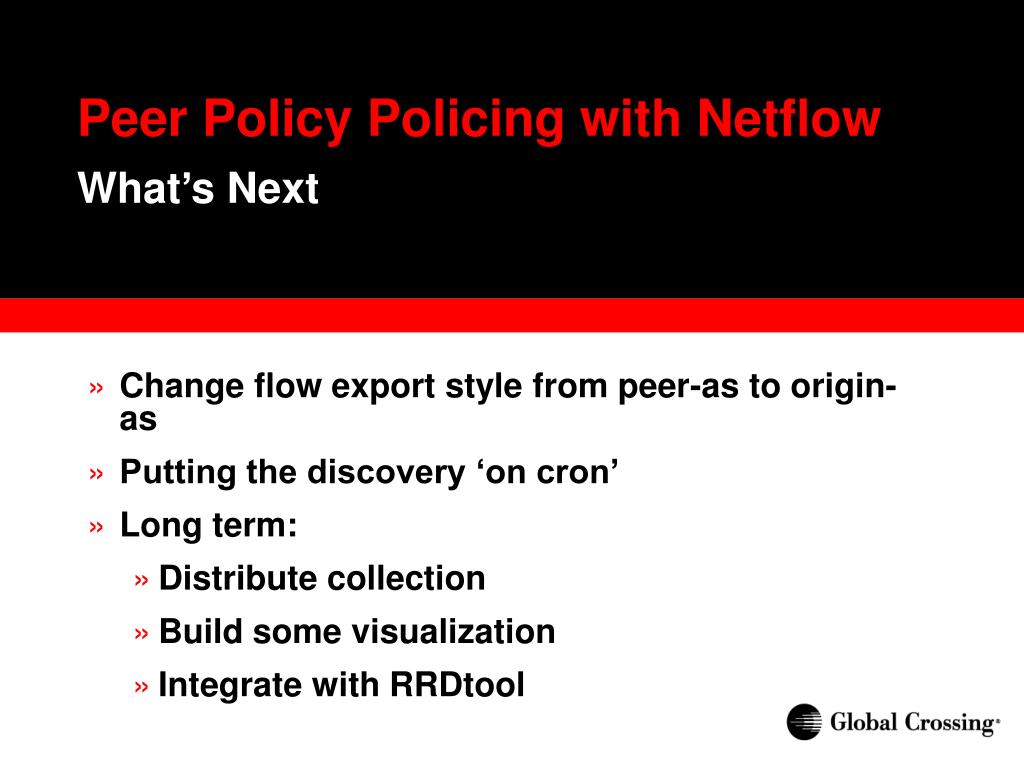 Peer Policy Policing with Netflow
What’s Next

» Change flow export style from peer-as to origin-as

» Putting the discovery ‘on cron’

» Long term:

» Distribute collection

» Build some visualization

» Integrate with RRDtool

Global Crossing®